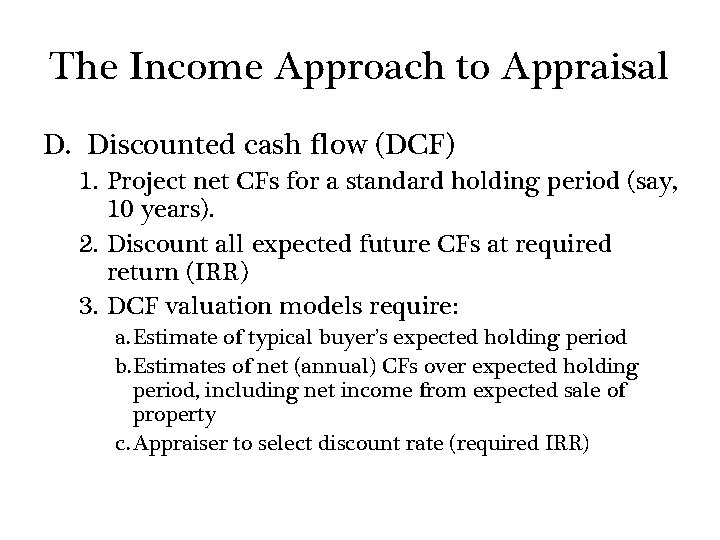 The Income Approach to Appraisal

D. Discounted cash flow (DCF)

1. Project net CFs for a standard holding period (say, 10 years).

2. Discount all expected future CFs at required return (IRR)

3. DCF valuation models require:

a. Estimate of typical buyer's expected holding period

b. Estimates of net (annual) CFs over expected holding period, including net income from expected sale of property

c. Appraiser to select discount rate (required IRR)